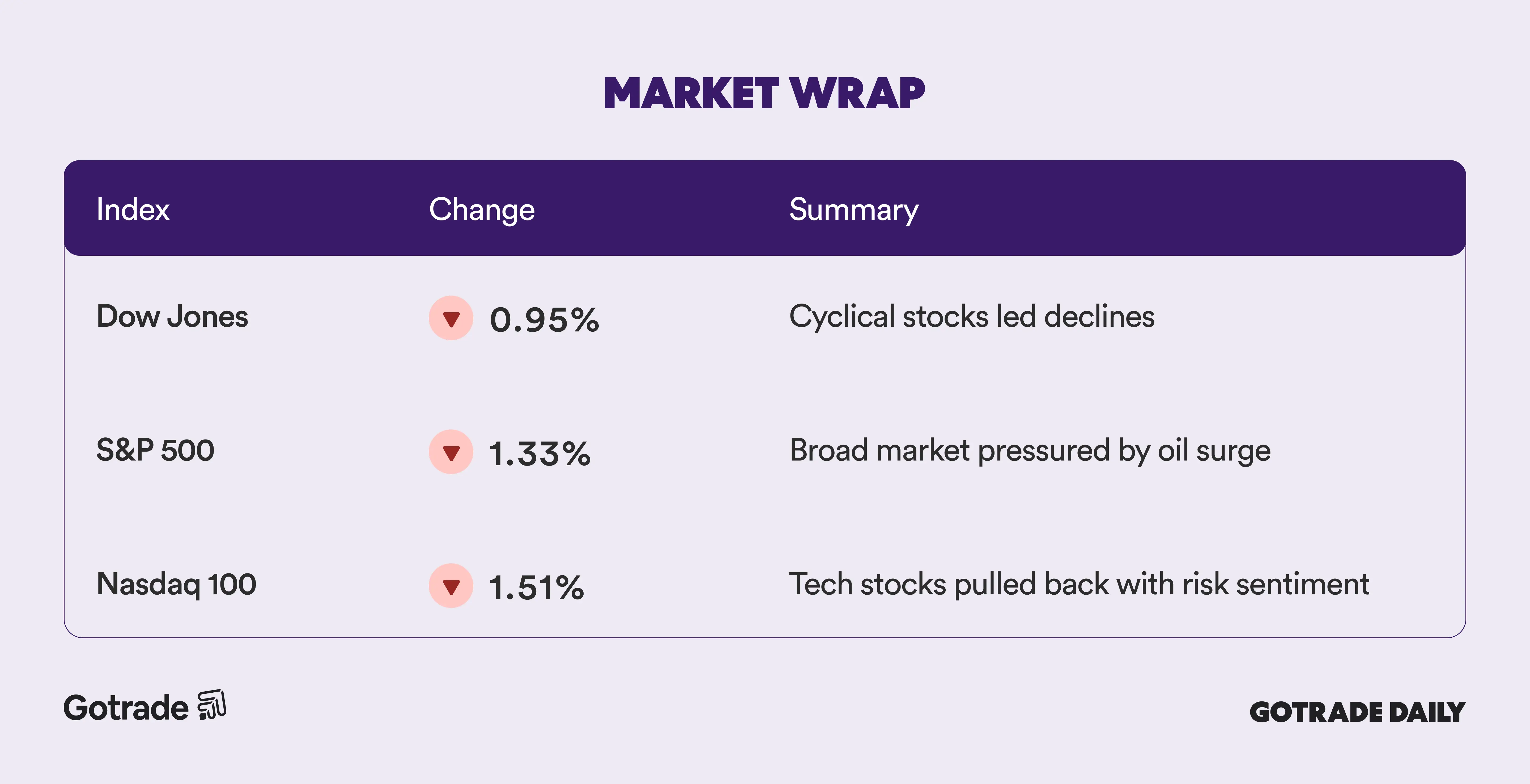 MARKET WRAP

| Index | Change | Summary |
|---|---|---|
| Dow Jones | 0.95% | Cyclical stocks led declines |
| S&P 500 | 1.33% | Broad market pressured by oil surge |
| Nasdaq 100 | 1.51% | Tech stocks pulled back with risk sentiment |

Gotrade

GOTRADE DAILY